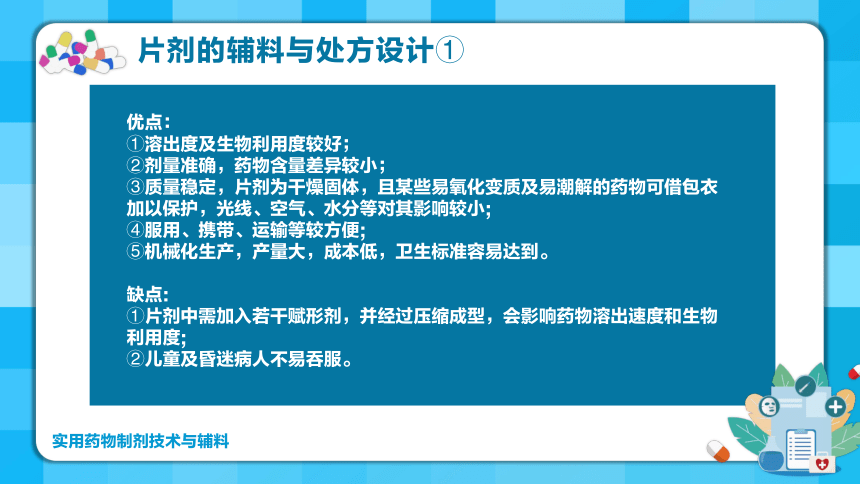 片剂的辅料与处方设计①

优点：
①溶出度及生物利用度较好；
②剂量准确，药物含量差异较小；
③质量稳定，片剂为干燥固体，且某些易氧化变质及易潮解的药物可借包衣加以保护，光线、空气、水分等对其影响较小;
④服用、携带、运输等较方便;
⑤机械化生产，产量大，成本低，卫生标准容易达到。

缺点:
①片剂中需加入若干赋形剂，并经过压缩成型，会影响药物溶出速度和生物利用度;
②儿童及昏迷病人不易吞服。

实用药物制剂技术与辅料